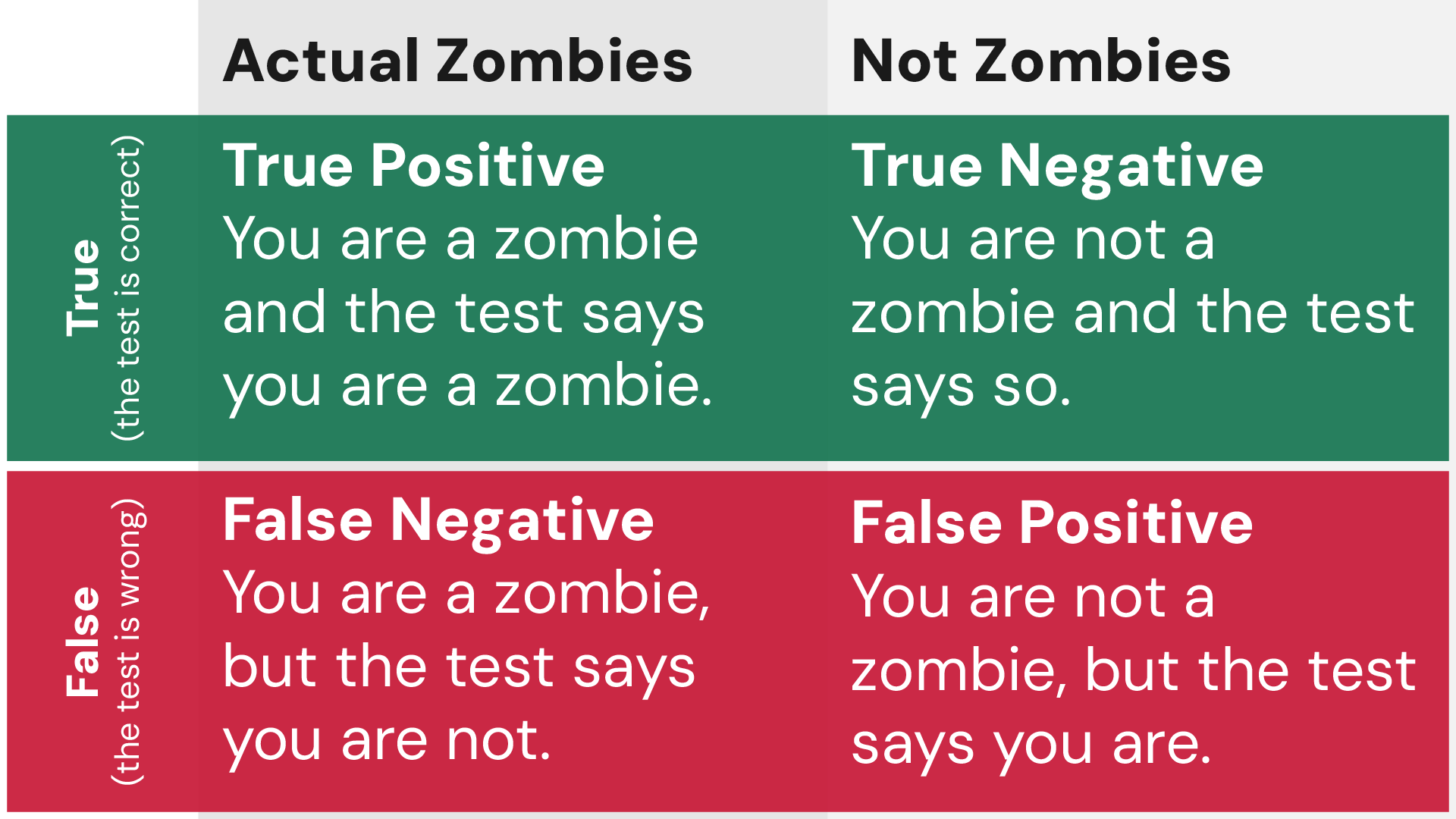 |  | Actual Zombies | Not Zombies |
|---|---|---|
| True (the test is correct) | True Positive You are a zombie and the test says you are a zombie. | True Negative You are not a zombie and the test says so. |
| False (the test is wrong) | False Negative You are a zombie, but the test says you are not. | False Positive You are not a zombie, but the test says you are. |